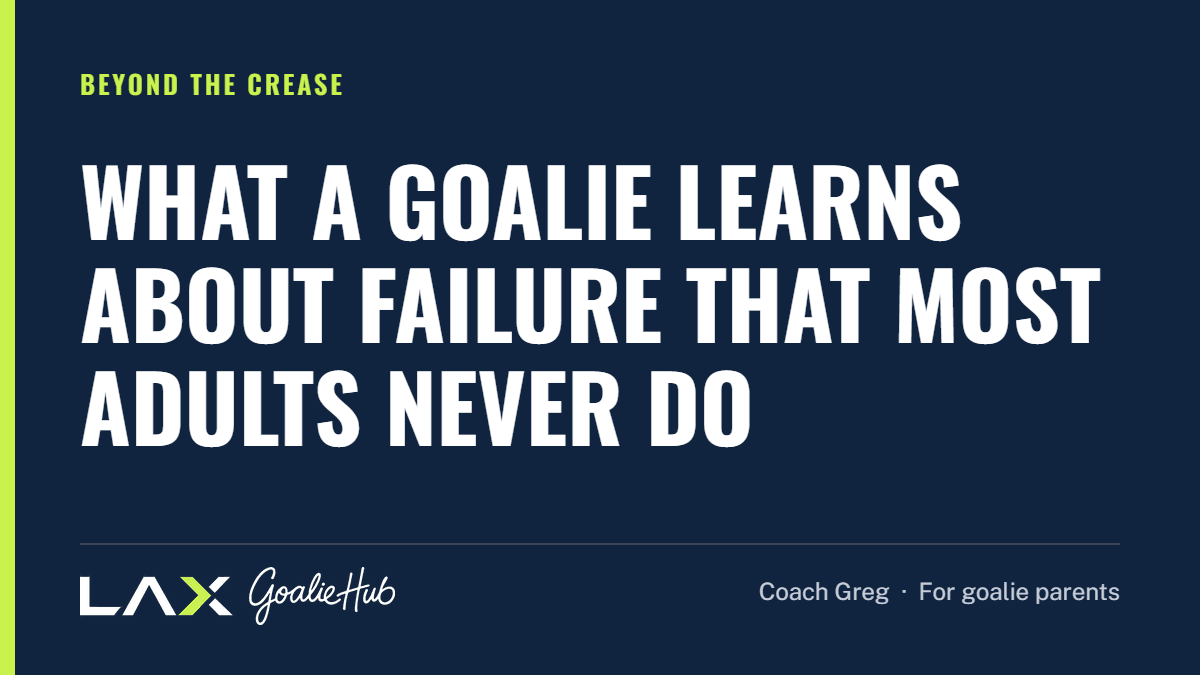 BEYOND THE CREASE

WHAT A GOALIE LEARNS ABOUT FAILURE THAT MOST ADULTS NEVER DO

LAX GoalieHub

Coach Greg · For goalie parents